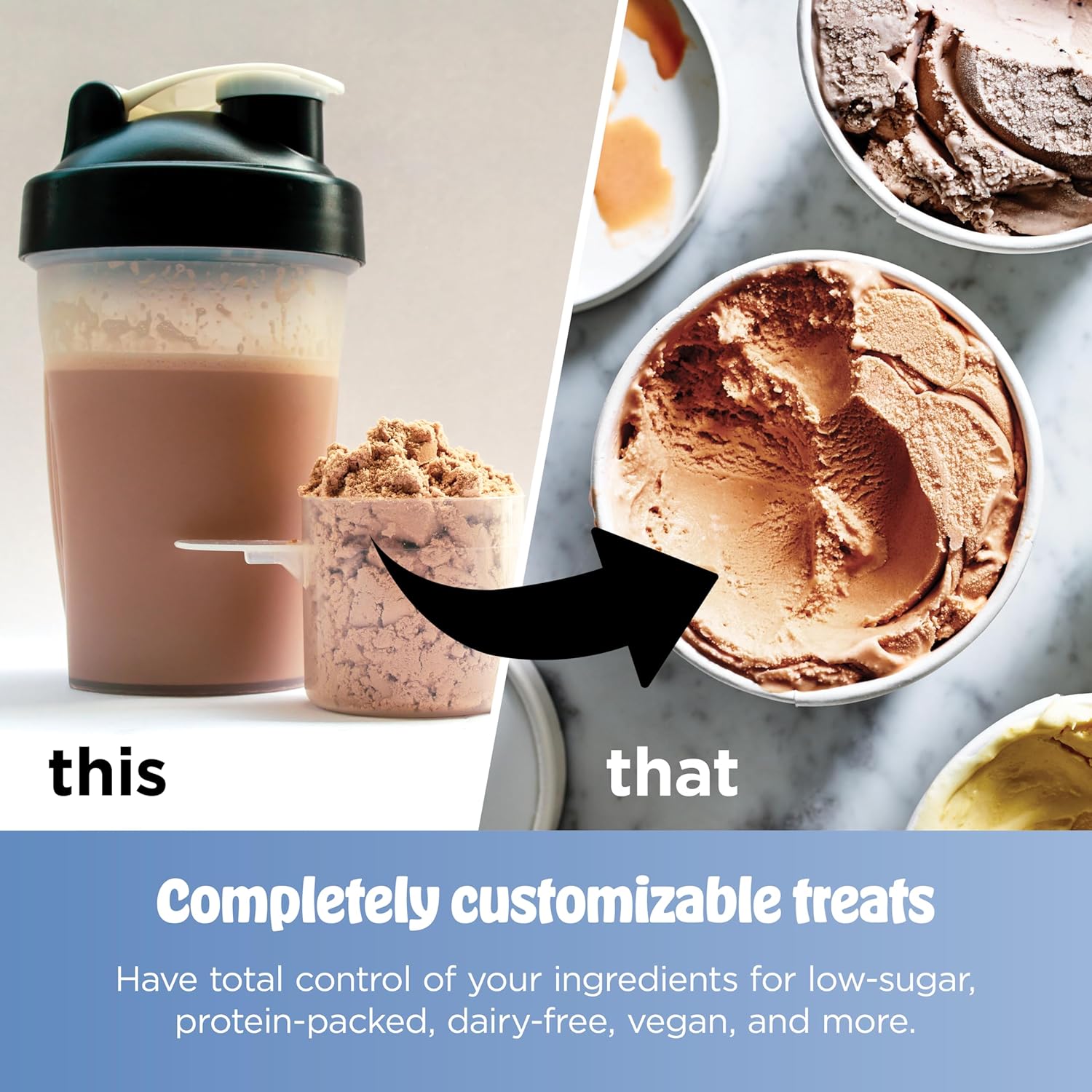 this

that

Completely customizable treats

Have total control of your ingredients for low-sugar, protein-packed, dairy-free, vegan, and more.